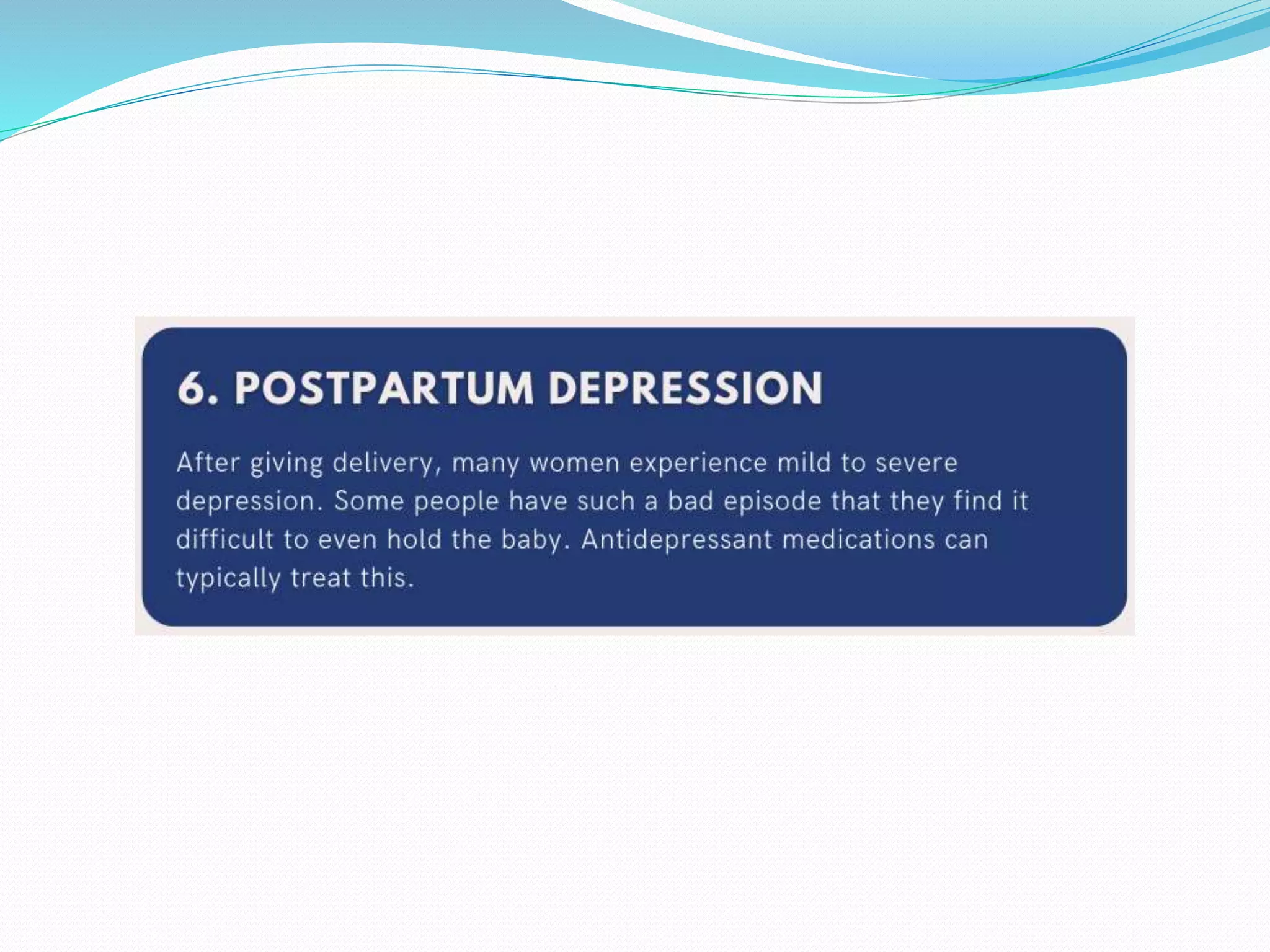 6. POSTPARTUM DEPRESSION

After giving delivery, many women experience mild to severe depression. Some people have such a bad episode that they find it difficult to even hold the baby. Antidepressant medications can typically treat this.